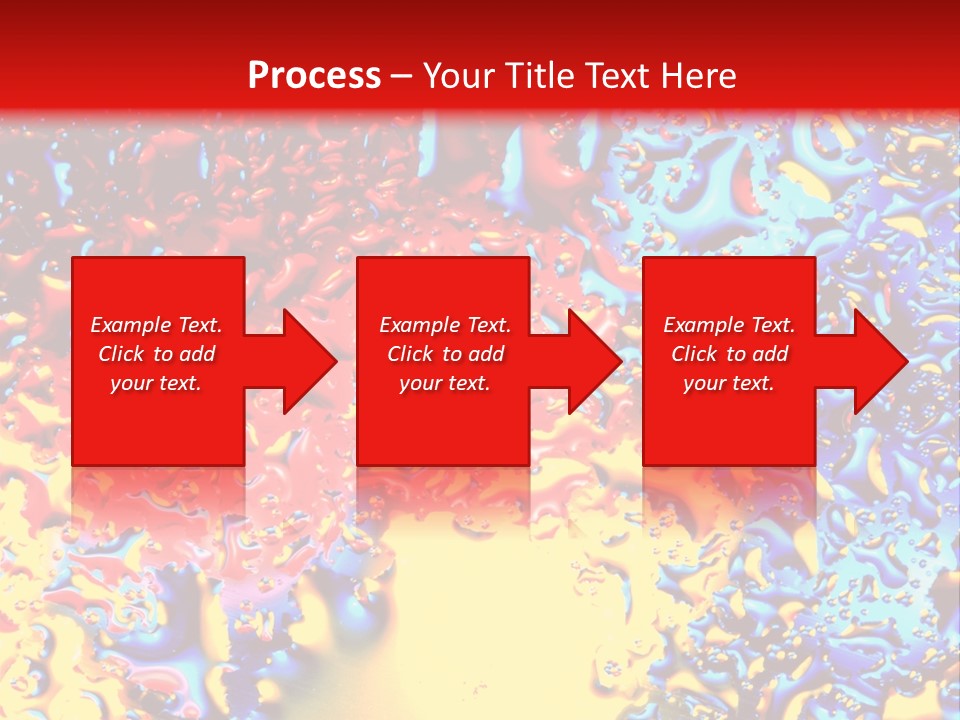 Process – Your Title Text Here

Example Text. Click to add your text.

Example Text. Click to add your text.

Example Text. Click to add your text.